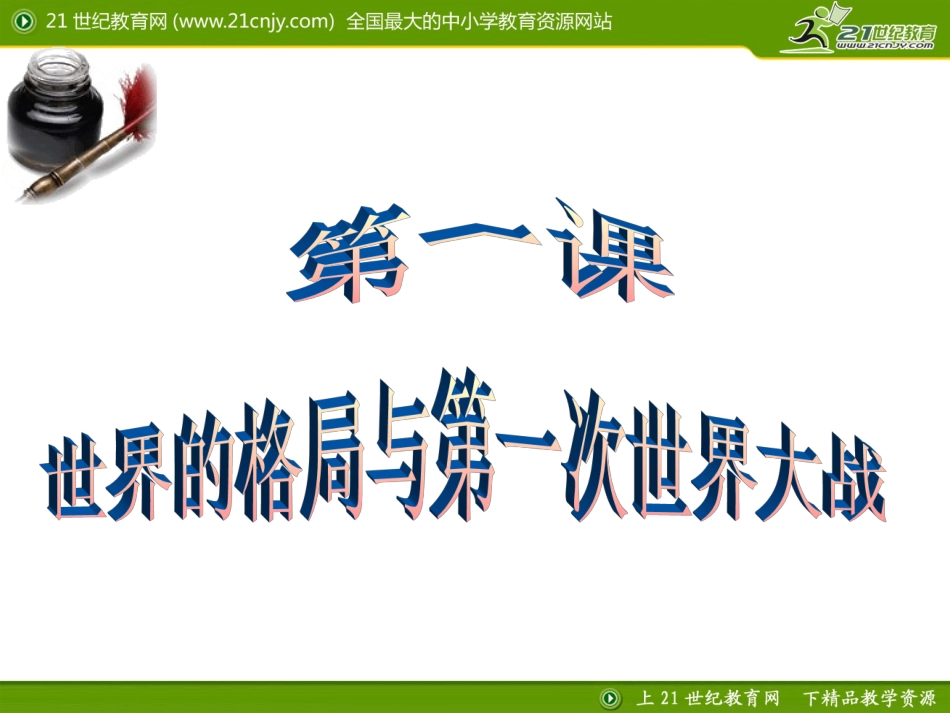 21 世纪教育网 (www.21cnjy.com) 全国最大的中小学教育资源网站

21世纪教育
www.21cnjy.com

第一课

世界的格局与第一次世界大战

上 21 世纪教育网 下精品教学资源